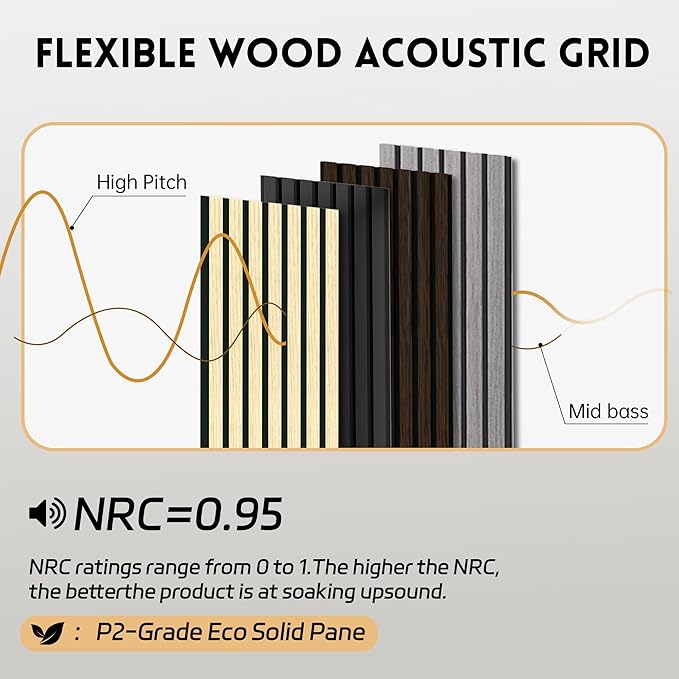 FLEXIBLE WOOD ACOUSTIC GRID

High Pitch

Mid bass

NRC=0.95

NRC ratings range from 0 to 1.The higher the NRC, the betterthe product is at soaking upsound.

: P2-Grade Eco Solid Pane